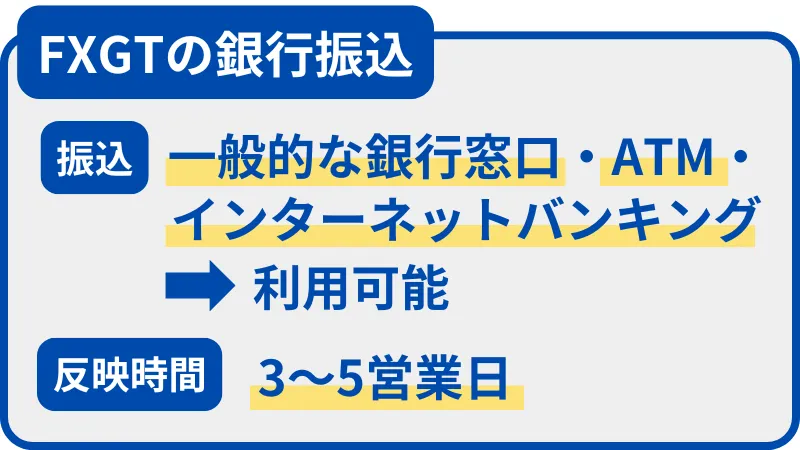 FXGTの銀行振込

振込

一般的な銀行窓口・ATM・インターネットバンキング

利用可能

反映時間

3〜5営業日